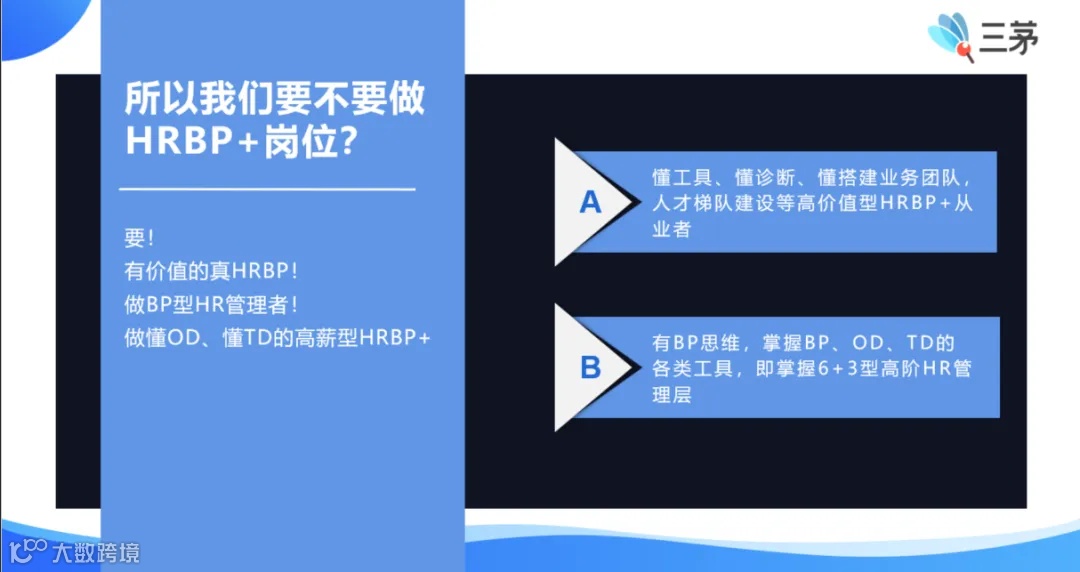 三茅

所以我们要不要做HRBP+岗位?

要!
有价值的真HRBP!
做BP型HR管理者!
做懂OD、懂TD的高薪型HRBP+

A

懂工具、懂诊断、懂搭建业务团队,人才梯队建设等高价值型HRBP+从业者

B

有BP思维,掌握BP、OD、TD的各类工具,即掌握6+3型高阶HR管理层

大数跨境